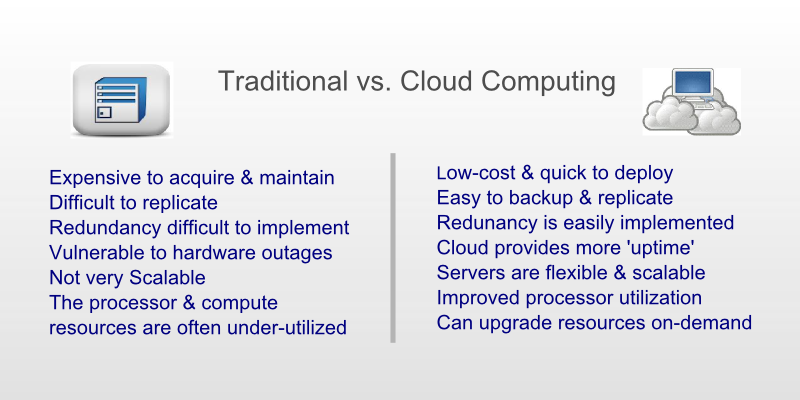 Traditional vs. Cloud Computing

Expensive to acquire & maintain
Difficult to replicate
Redundancy difficult to implement
Vulnerable to hardware outages
Not very Scalable
The processor & compute resources are often under-utilized

Low-cost & quick to deploy
Easy to backup & replicate
Redunancy is easily implemented
Cloud provides more 'uptime'
Servers are flexible & scalable
Improved processor utilization
Can upgrade resources on-demand